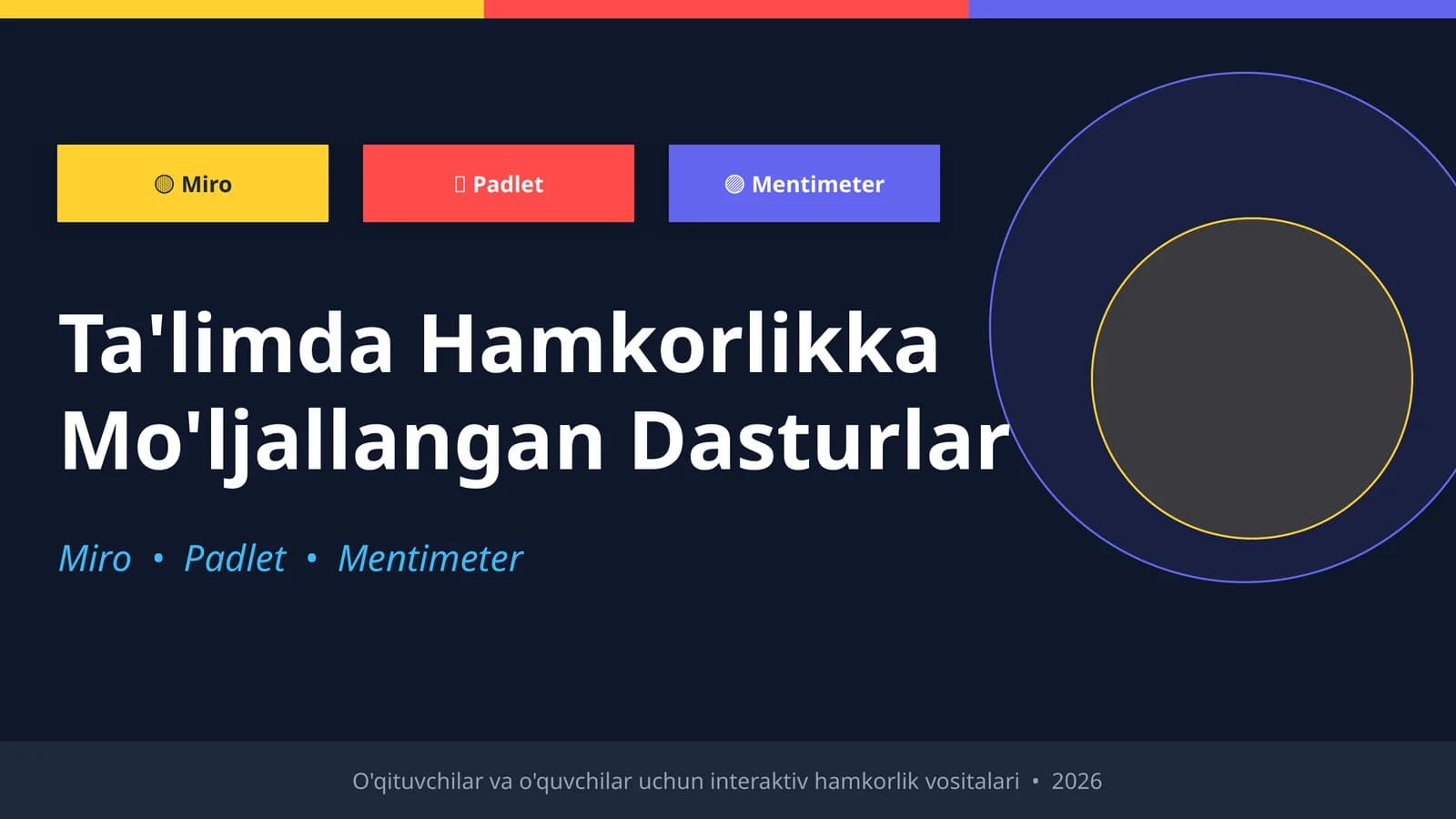 Miro

Padlet

Mentimeter

Ta'limda Hamkorlikka Mo'ljallangan Dasturlar

Miro • Padlet • Mentimeter

O'qituvchilar va o'quvchilar uchun interaktiv hamkorlik vositalari • 2026